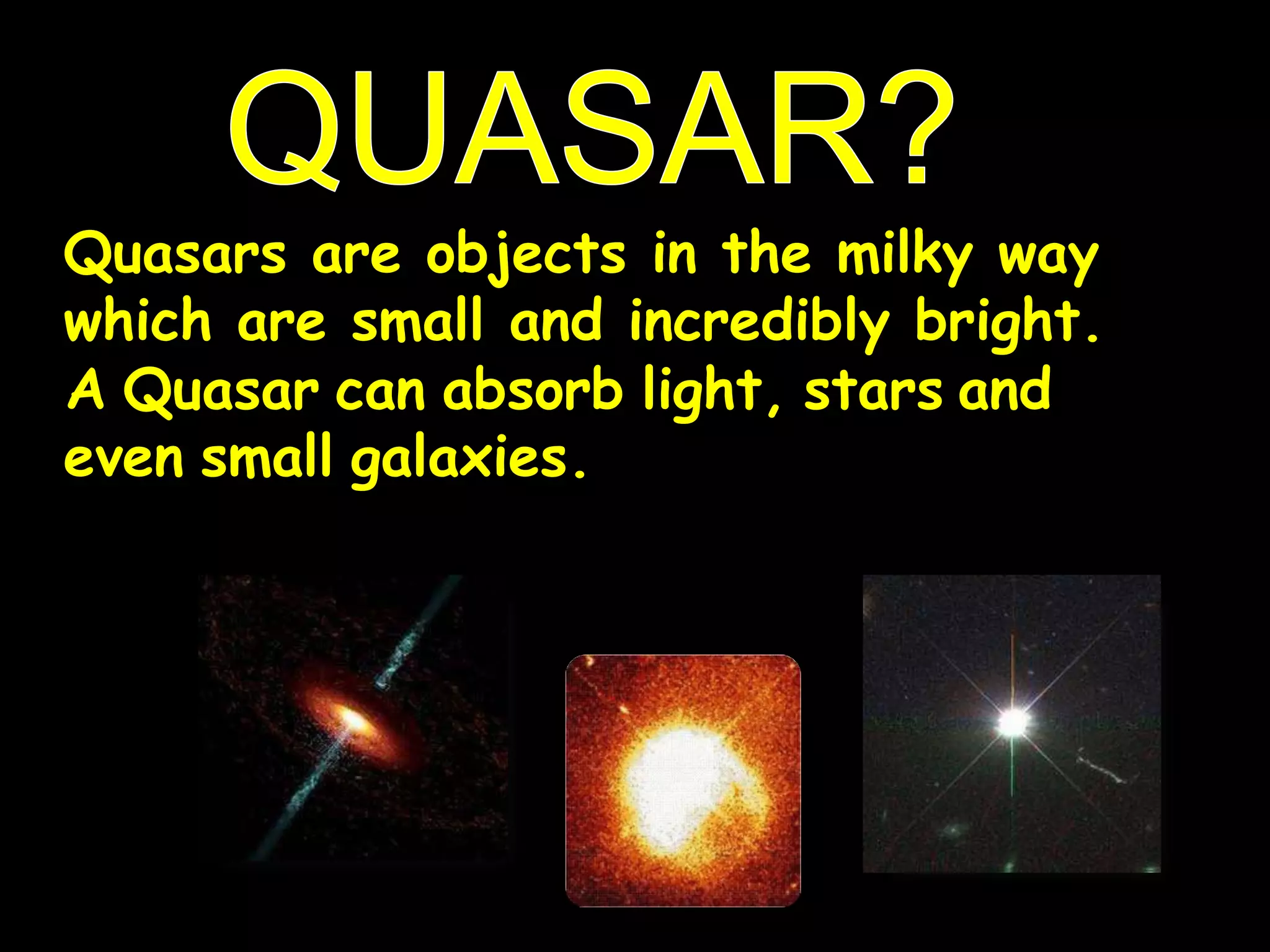 QUASAR?

Quasars are objects in the milky way which are small and incredibly bright. A Quasar can absorb light, stars and even small galaxies.